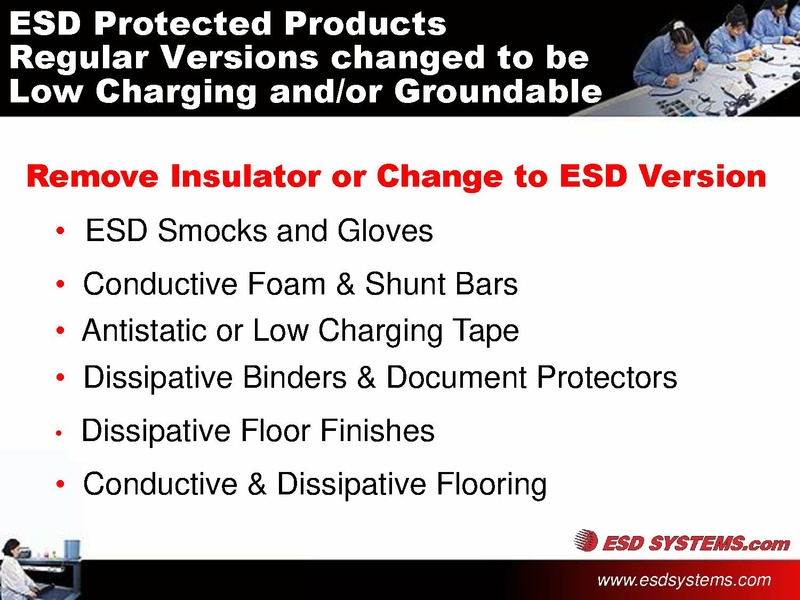 ESD Protected Products
Regular Versions changed to be
Low Charging and/or Groundable

Remove Insulator or Change to ESD Version

• ESD Smocks and Gloves
• Conductive Foam & Shunt Bars
• Antistatic or Low Charging Tape
• Dissipative Binders & Document Protectors
• Dissipative Floor Finishes
• Conductive & Dissipative Flooring

ESD SYSTEMS.com

www.esdsystems.com